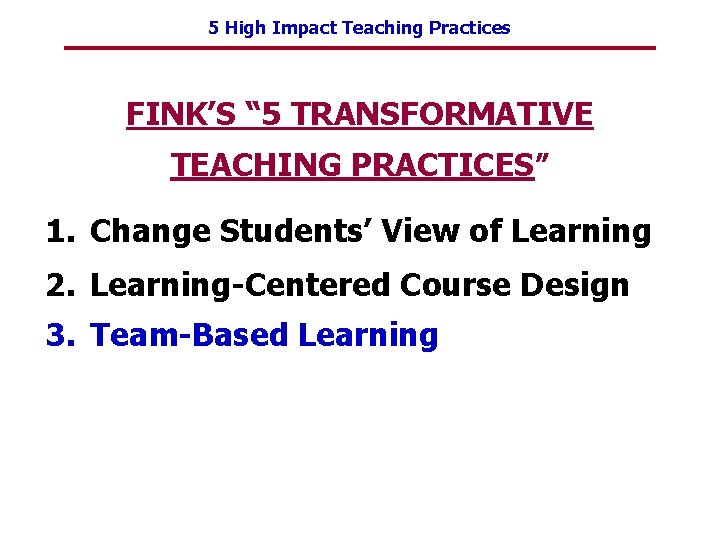 5 High Impact Teaching Practices

FINK'S "5 TRANSFORMATIVE TEACHING PRACTICES"

1. Change Students' View of Learning
2. Learning-Centered Course Design
3. Team-Based Learning